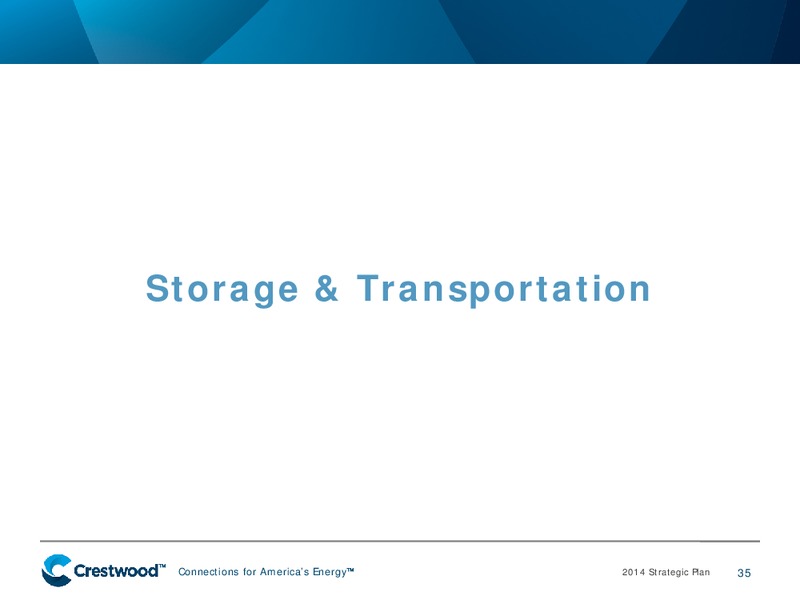 Storage & Transportation

Crestwood™ Connections for America's Energy™ 2014 Strategic Plan 35